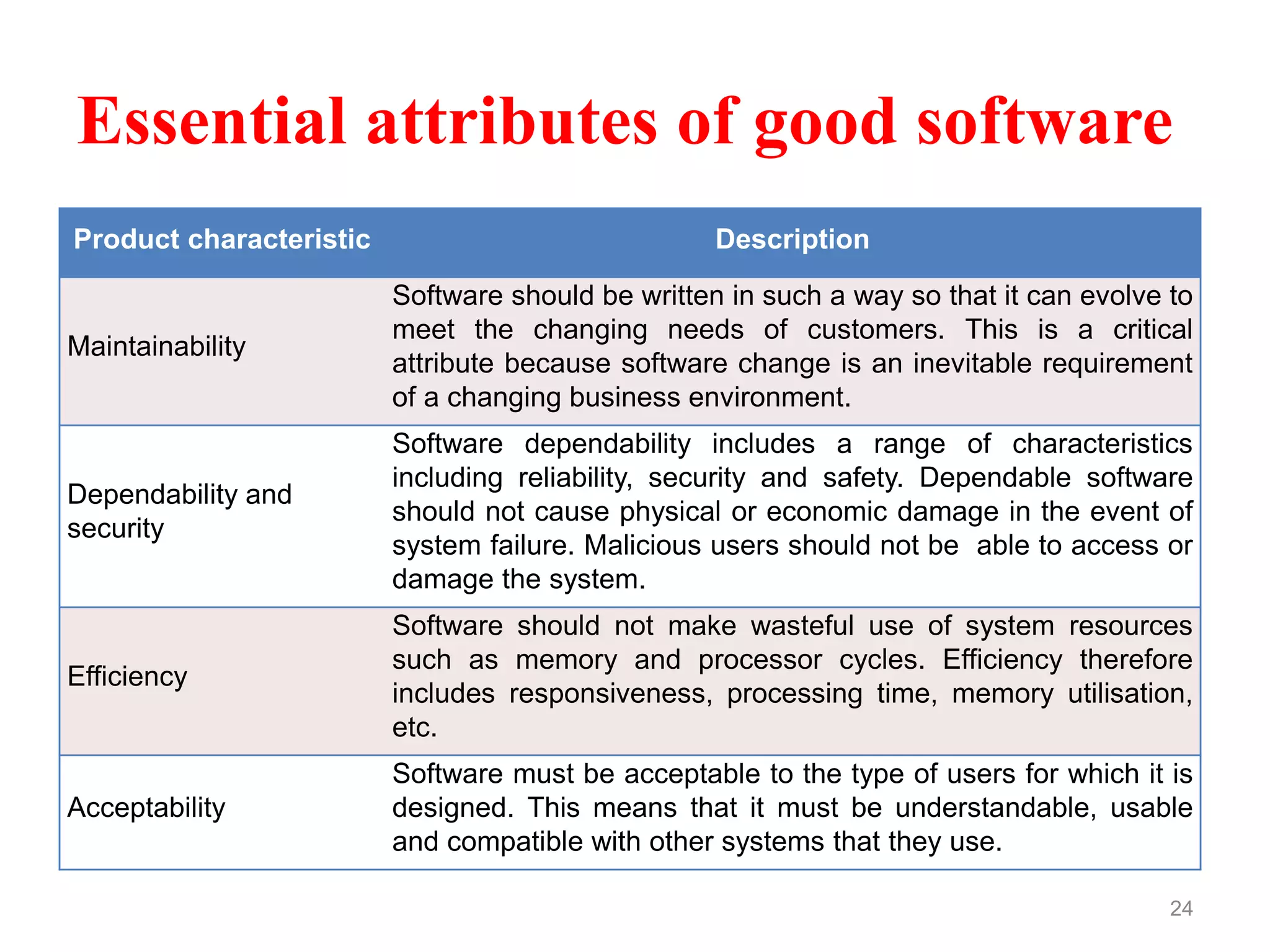 Essential attributes of good software

| Product characteristic | Description |
|---|---|
| Maintainability | Software should be written in such a way so that it can evolve to meet the changing needs of customers. This is a critical attribute because software change is an inevitable requirement of a changing business environment. |
| Dependability and security | Software dependability includes a range of characteristics including reliability, security and safety. Dependable software should not cause physical or economic damage in the event of system failure. Malicious users should not be able to access or damage the system. |
| Efficiency | Software should not make wasteful use of system resources such as memory and processor cycles. Efficiency therefore includes responsiveness, processing time, memory utilisation, etc. |
| Acceptability | Software must be acceptable to the type of users for which it is designed. This means that it must be understandable, usable and compatible with other systems that they use. |

24